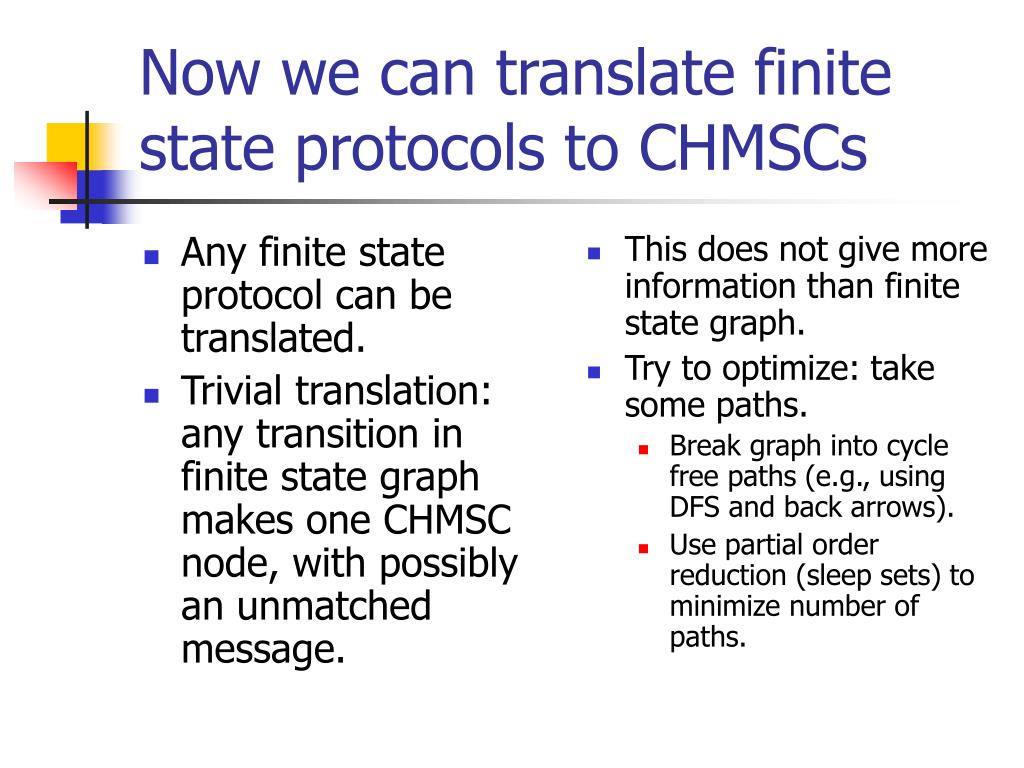 Now we can translate finite state protocols to CHMSCs

- Any finite state protocol can be translated.
- Trivial translation: any transition in finite state graph makes one CHMSC node, with possibly an unmatched message.

- This does not give more information than finite state graph.
- Try to optimize: take some paths.
  - Break graph into cycle free paths (e.g., using DFS and back arrows).
  - Use partial order reduction (sleep sets) to minimize number of paths.